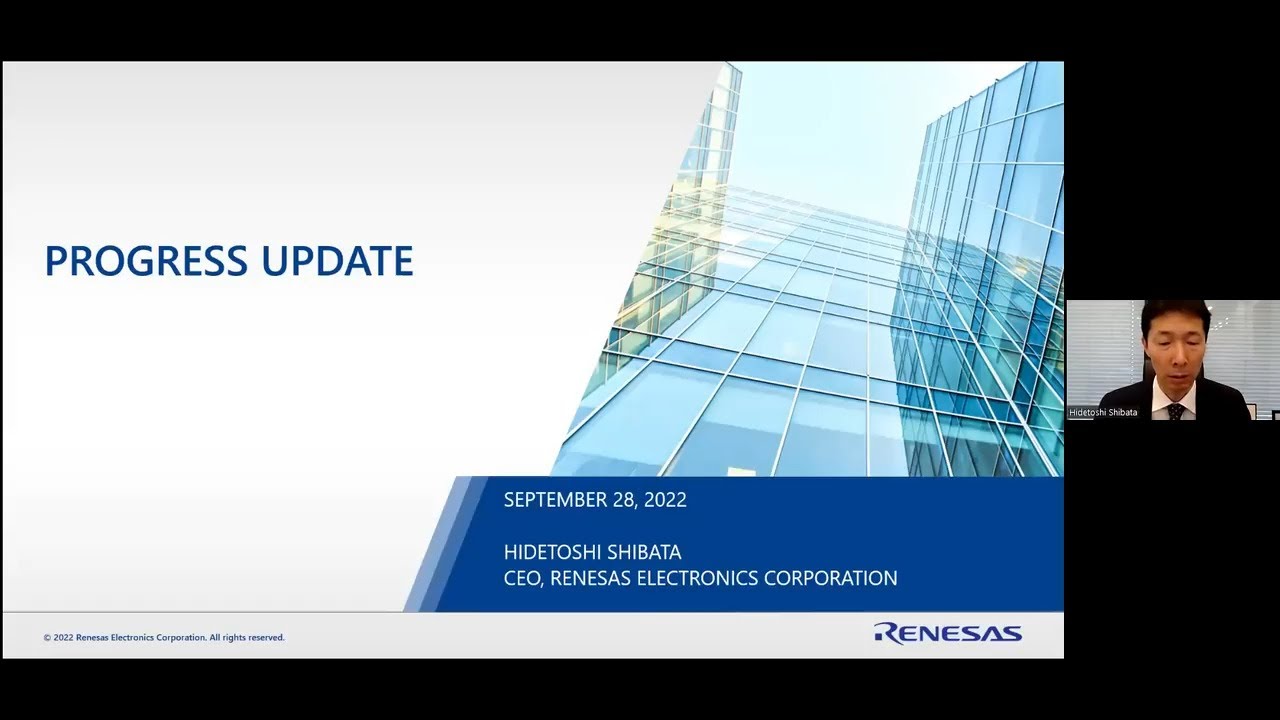 PROGRESS UPDATE

SEPTEMBER 28, 2022

HIDETOSHI SHIBATA
CEO, RENESAS ELECTRONICS CORPORATION

© 2022 Renesas Electronics Corporation. All rights reserved.

RENESAS

Hidetoshi Shibata